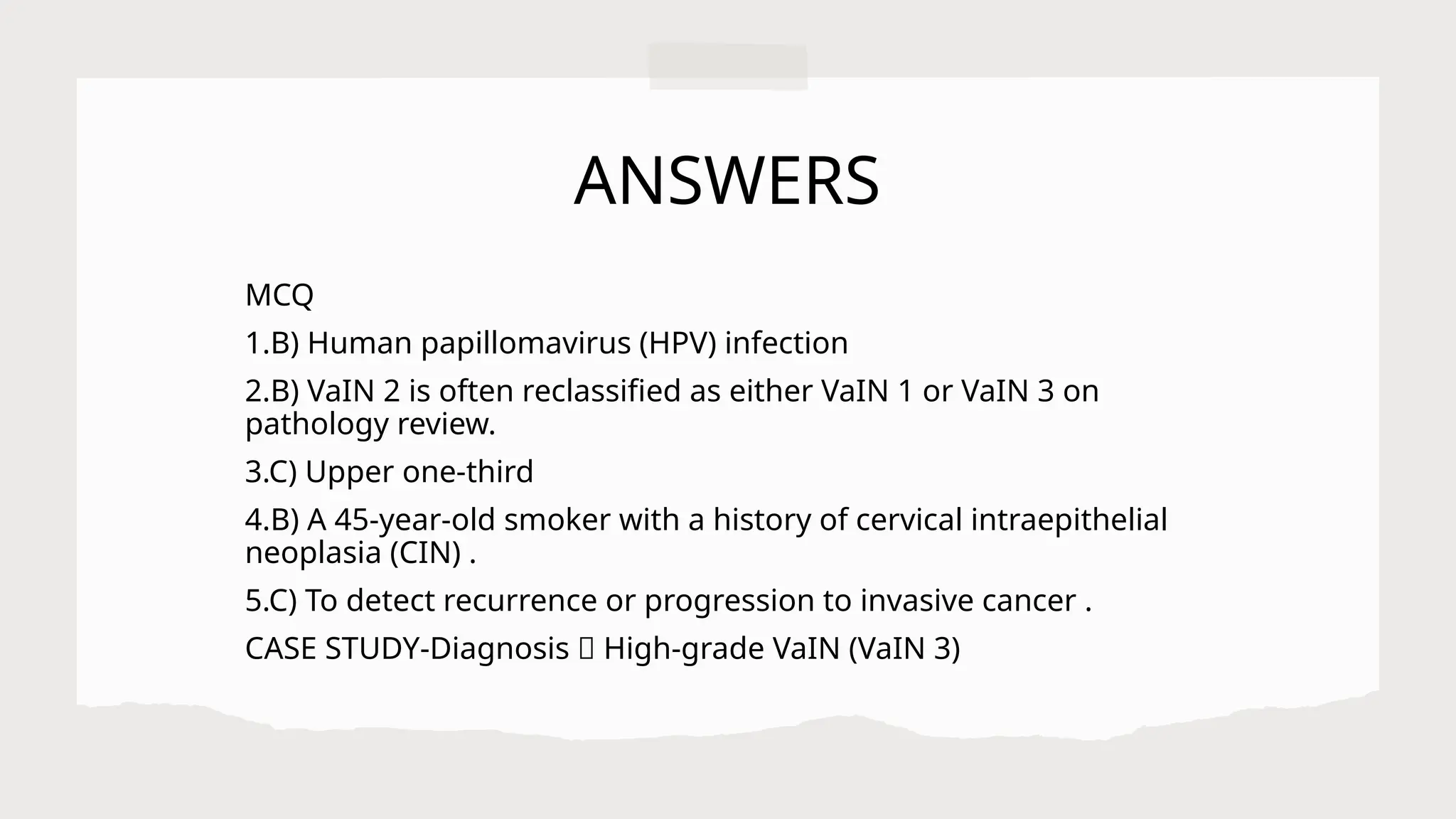 ANSWERS

MCQ

1.B) Human papillomavirus (HPV) infection

2.B) VaIN 2 is often reclassified as either VaIN 1 or VaIN 3 on pathology review.

3.C) Upper one-third

4.B) A 45-year-old smoker with a history of cervical intraepithelial neoplasia (CIN) .

5.C) To detect recurrence or progression to invasive cancer .

CASE STUDY-Diagnosis  High-grade VaIN (VaIN 3)